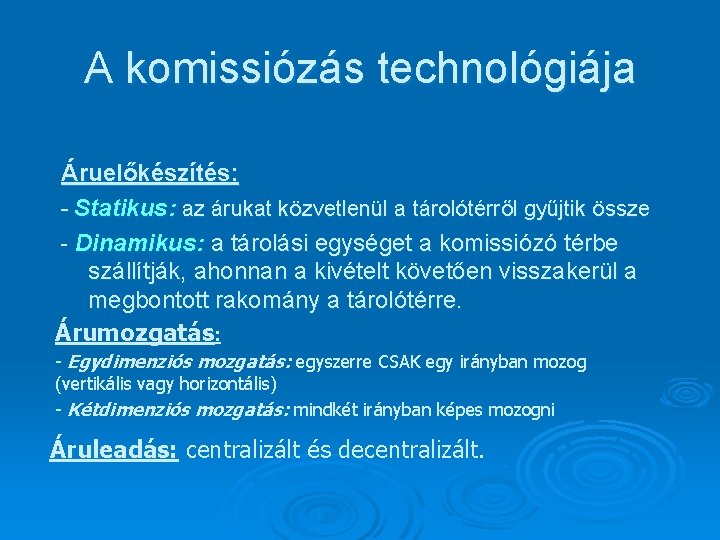 A komissiózás technológiája

Áruelőkészítés:

- Statikus: az árukat közvetlenül a tárolótérről gyűjtik össze

- Dinamikus: a tárolási egységet a komissiózó térbe szállítják, ahonnan a kivételt követően visszakerül a megbontott rakomány a tárolótérre.

Árumozgatás:

- Egydimenziós mozgatás: egyszerre CSAK egy irányban mozog (vertikális vagy horizontális)

- Kétdimenziós mozgatás: mindkét irányban képes mozogni

Áruleadás: centralizált és decentralizált.